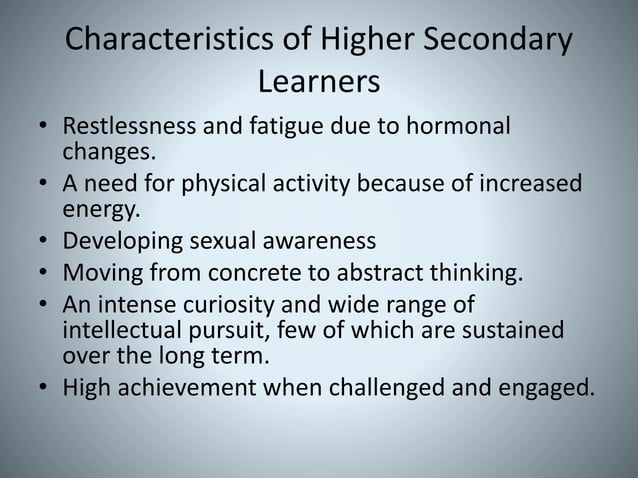 Characteristics of Higher Secondary Learners

• Restlessness and fatigue due to hormonal changes.
• A need for physical activity because of increased energy.
• Developing sexual awareness
• Moving from concrete to abstract thinking.
• An intense curiosity and wide range of intellectual pursuit, few of which are sustained over the long term.
• High achievement when challenged and engaged.